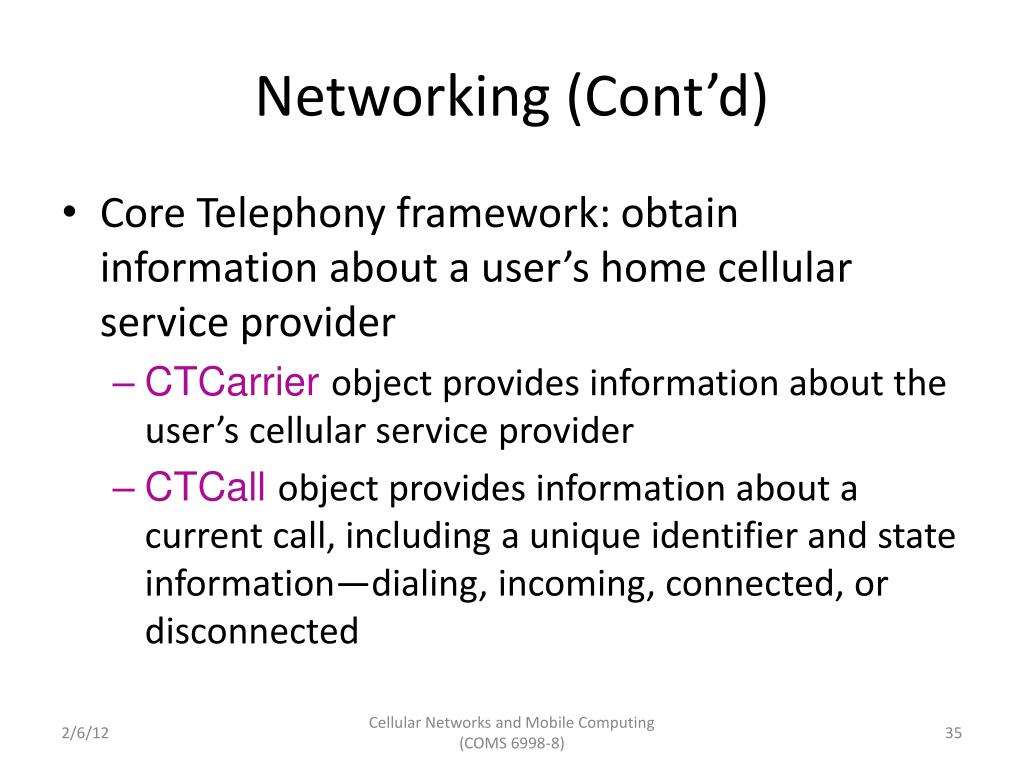 Networking (Cont’d)

• Core Telephony framework: obtain information about a user’s home cellular service provider
– CTCarrier object provides information about the user’s cellular service provider
– CTCall object provides information about a current call, including a unique identifier and state information—dialing, incoming, connected, or disconnected

2/6/12

Cellular Networks and Mobile Computing (COMS 6998-8)

35